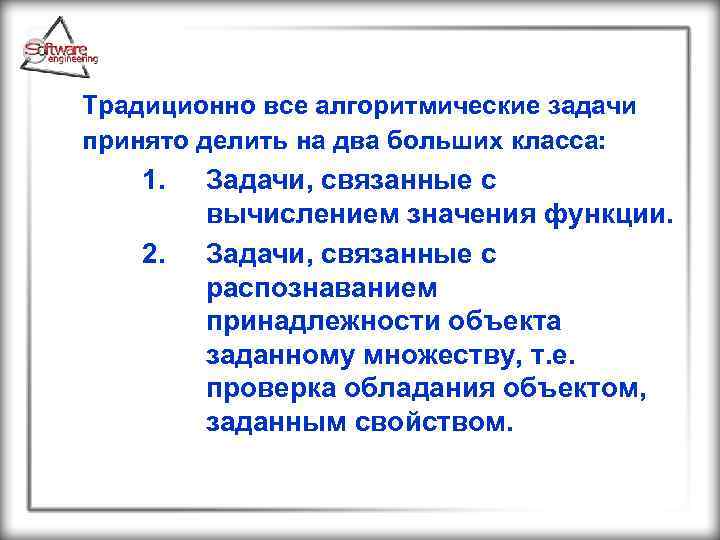 Software engineering

Традиционно все алгоритмические задачи принято делить на два больших класса:

1. Задачи, связанные с вычислением значения функции.

2. Задачи, связанные с распознаванием принадлежности объекта заданному множеству, т.е. проверка обладания объектом, заданным свойством.